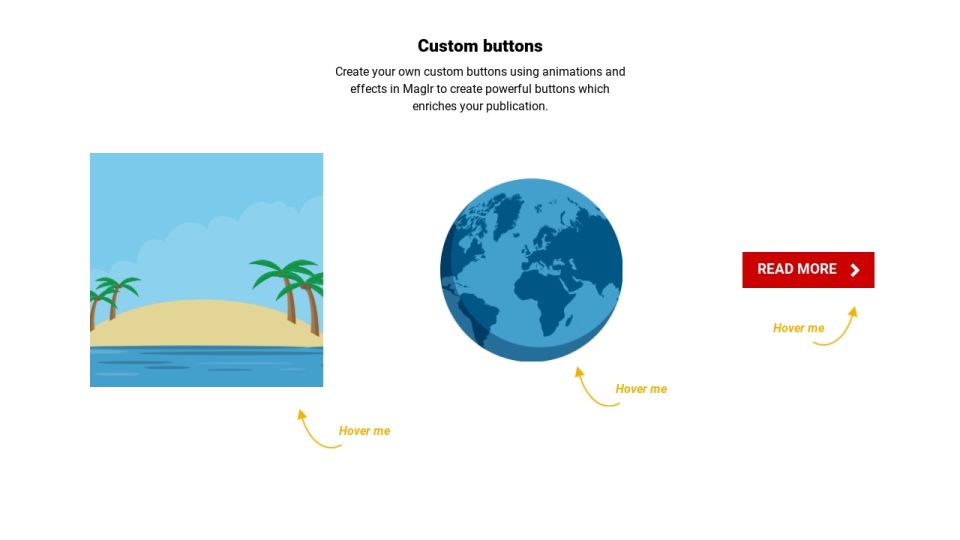 Custom buttons

Create your own custom buttons using animations and effects in Maglr to create powerful buttons which enriches your publication.

READ MORE

Hover me

Hover me

Hover me